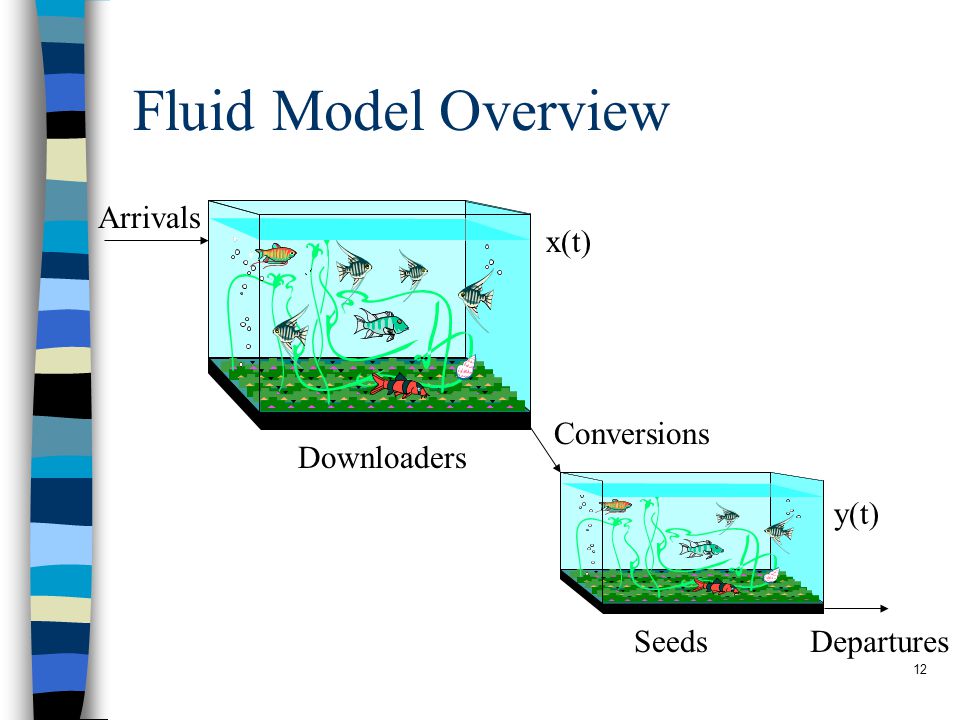 Fluid Model Overview

Arrivals

x(t)

Downloaders

Conversions

y(t)

Seeds

Departures

12